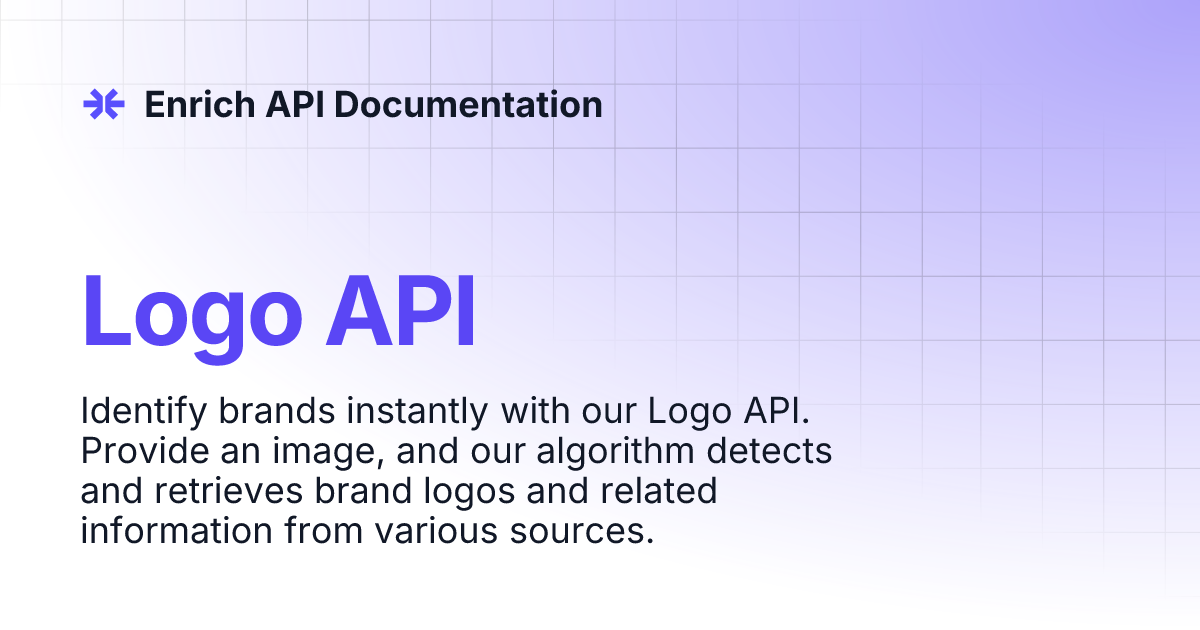 Enrich API Documentation

Logo API

Identify brands instantly with our Logo API. Provide an image, and our algorithm detects and retrieves brand logos and related information from various sources.